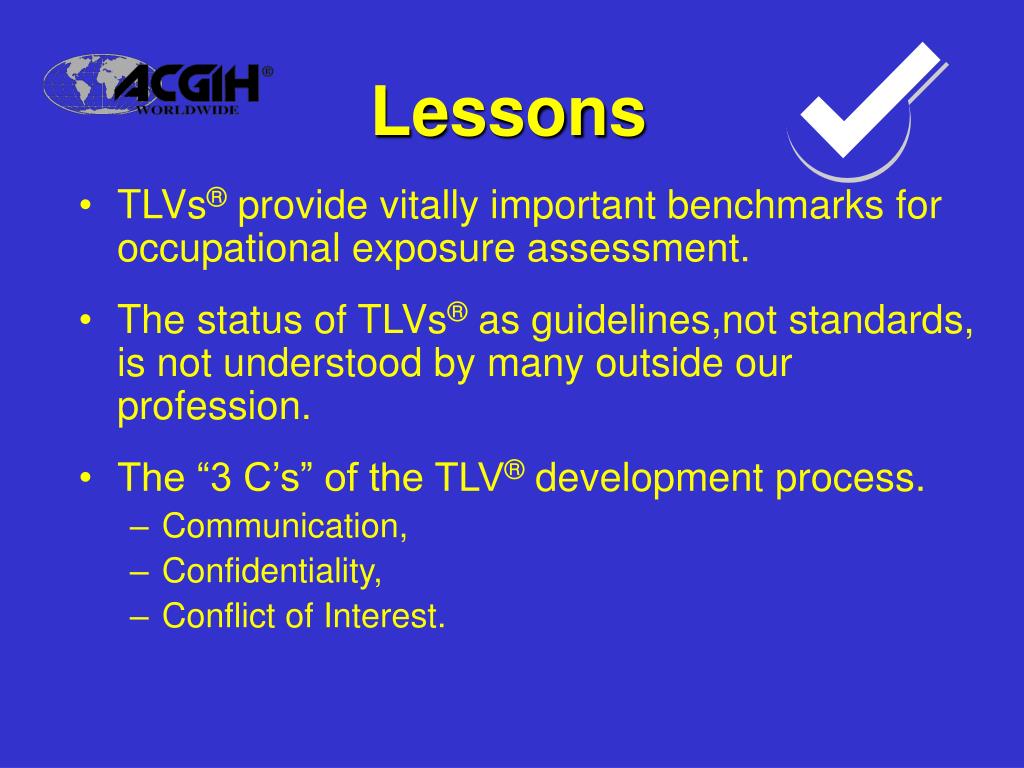 ACGIH®
WORLDWIDE

Lessons

• TLVs® provide vitally important benchmarks for occupational exposure assessment.

• The status of TLVs® as guidelines,not standards, is not understood by many outside our profession.

• The “3 C’s” of the TLV® development process.
– Communication,
– Confidentiality,
– Conflict of Interest.